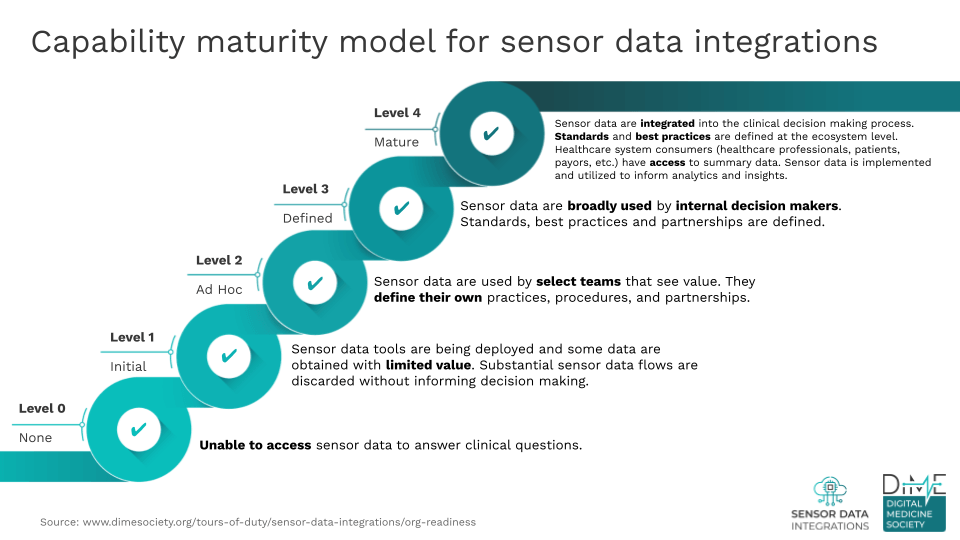 Capability maturity model for sensor data integrations

Level 4
Mature

Sensor data are integrated into the clinical decision making process. Standards and best practices are defined at the ecosystem level. Healthcare system consumers (healthcare professionals, patients, payors, etc.) have access to summary data. Sensor data is implemented and utilized to inform analytics and insights.

Level 3
Defined

Sensor data are broadly used by internal decision makers. Standards, best practices and partnerships are defined.

Level 2
Ad Hoc

Sensor data are used by select teams that see value. They define their own practices, procedures, and partnerships.

Level 1
Initial

Sensor data tools are being deployed and some data are obtained with limited value. Substantial sensor data flows are discarded without informing decision making.

Level 0
None

Unable to access sensor data to answer clinical questions.

Source: www.dimesociety.org/tours-of-duty/sensor-data-integrations/org-readiness

SENSOR DATA INTEGRATIONS

DiME DIGITAL MEDICINE SOCIETY